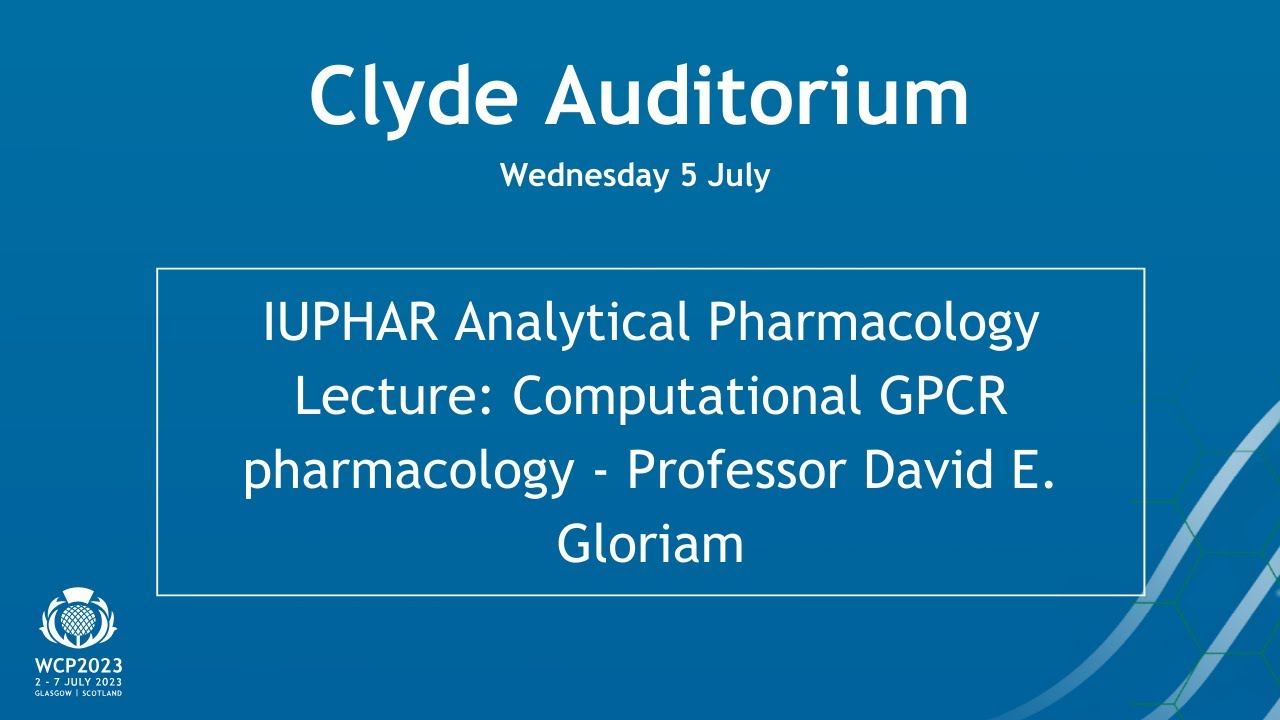 Clyde Auditorium

Wednesday 5 July

IUPHAR Analytical Pharmacology Lecture: Computational GPCR pharmacology - Professor David E. Gloriam

WCP2023
2 - 7 JULY 2023
GLASGOW | SCOTLAND